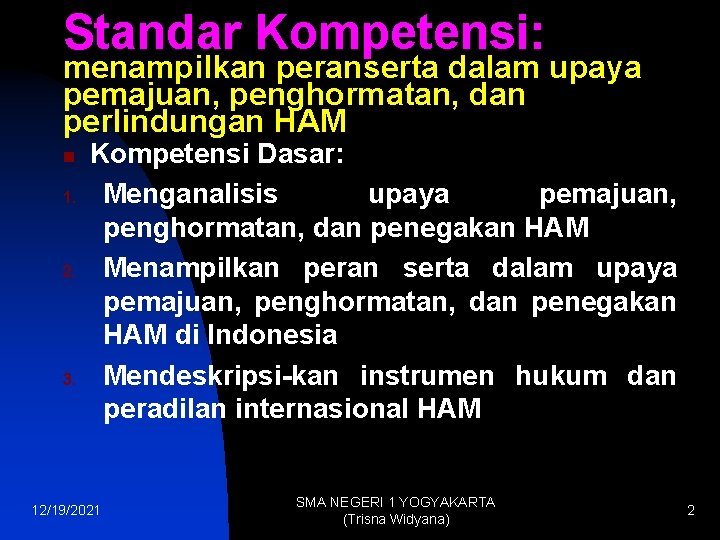 Standar Kompetensi:
menampilkan peranserta dalam upaya pemajuan, penghormatan, dan perlindungan HAM

Kompetensi Dasar:

1. Menganalisis upaya pemajuan, penghormatan, dan penegakan HAM
2. Menampilkan peran serta dalam upaya pemajuan, penghormatan, dan penegakan HAM di Indonesia
3. Mendeskripsi-kan instrumen hukum dan peradilan internasional HAM

12/19/2021

SMA NEGERI 1 YOGYAKARTA
(Trisna Widyana)

2